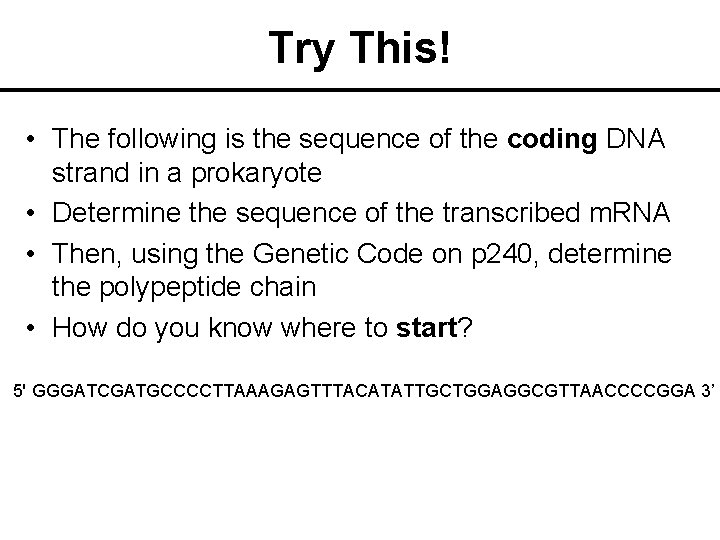 Try This!

• The following is the sequence of the **coding** DNA strand in a prokaryote
• Determine the sequence of the transcribed mRNA
• Then, using the Genetic Code on p240, determine the polypeptide chain
• How do you know where to **start**?

5' GGGATCGATGCCCCTTAAAGAGTTTACATATTGCTGGAGGCGTTAACCCCGGA 3'